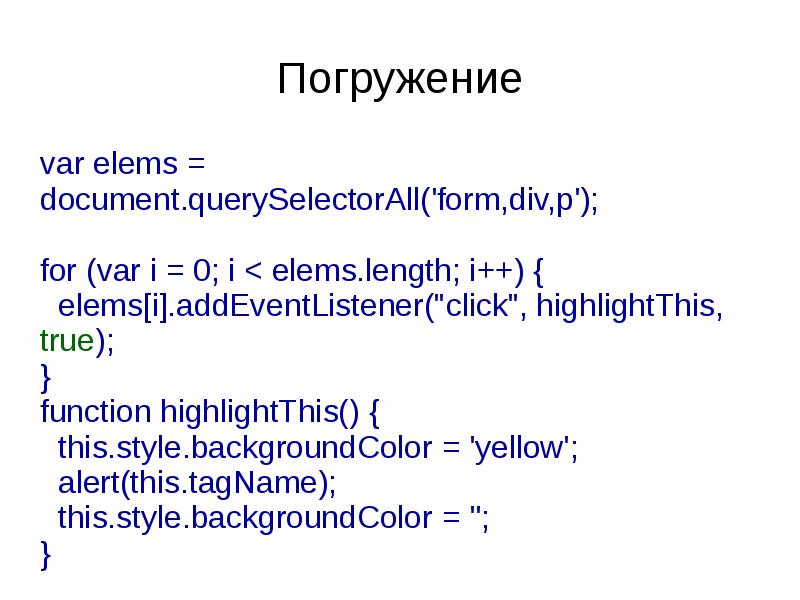 Погружение

var elems = document.querySelectorAll('form,div,p');

for (var i = 0; i < elems.length; i++) {
  elems[i].addEventListener("click", highlightThis, true);
}
function highlightThis() {
  this.style.backgroundColor = 'yellow';
  alert(this.tagName);
  this.style.backgroundColor = '';
}